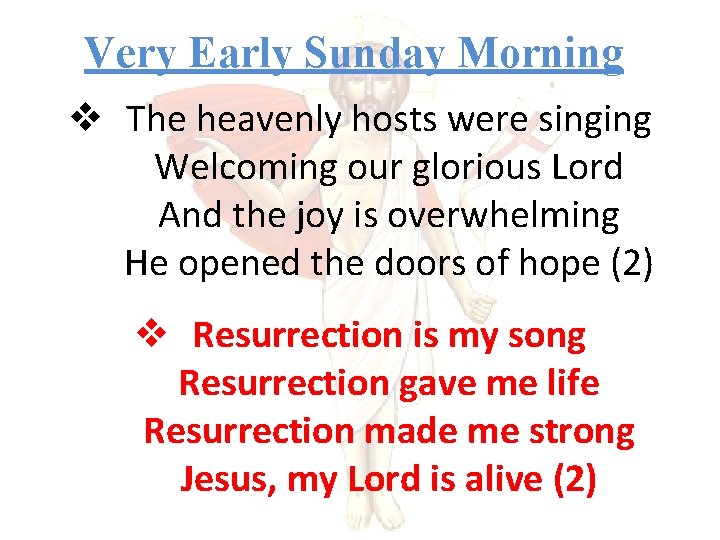 Very Early Sunday Morning

❖ The heavenly hosts were singing
Welcoming our glorious Lord
And the joy is overwhelming
He opened the doors of hope (2)

❖ Resurrection is my song
Resurrection gave me life
Resurrection made me strong
Jesus, my Lord is alive (2)